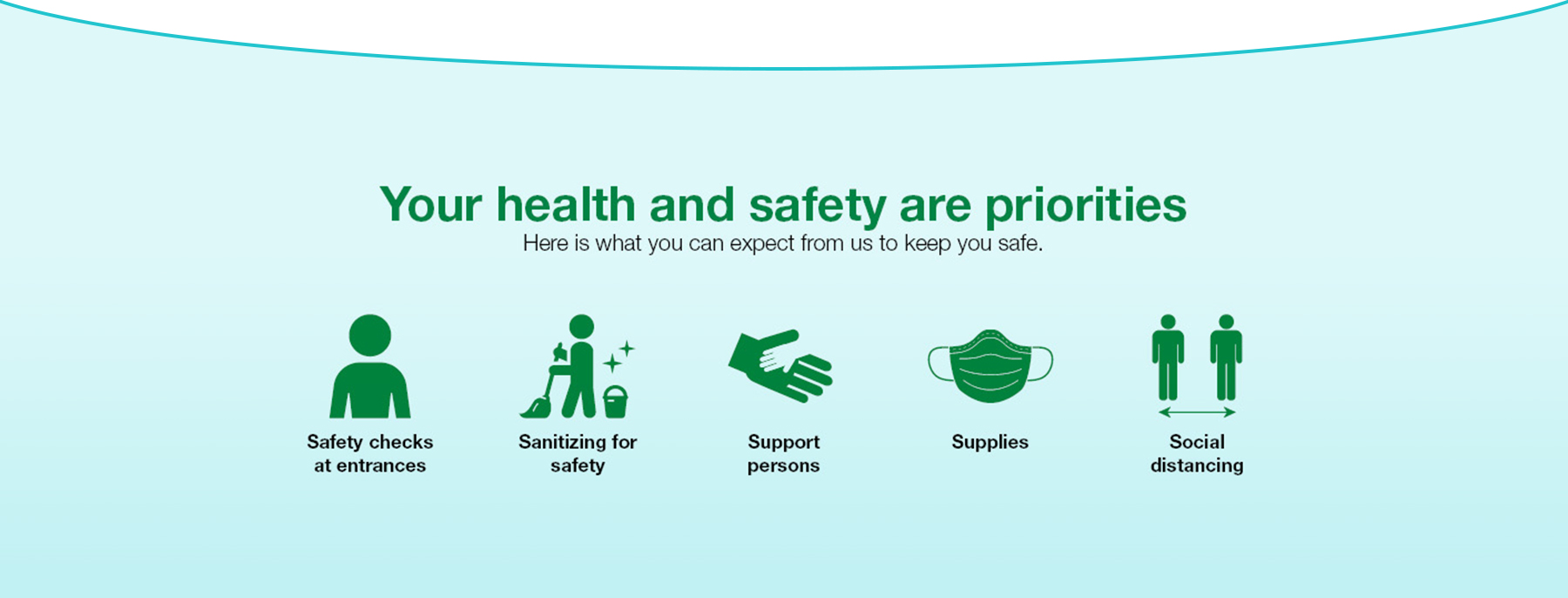 Your health and safety are priorities
Here is what you can expect from us to keep you safe.

Safety checks at entrances

Sanitizing for safety

Support persons

Supplies

Social distancing